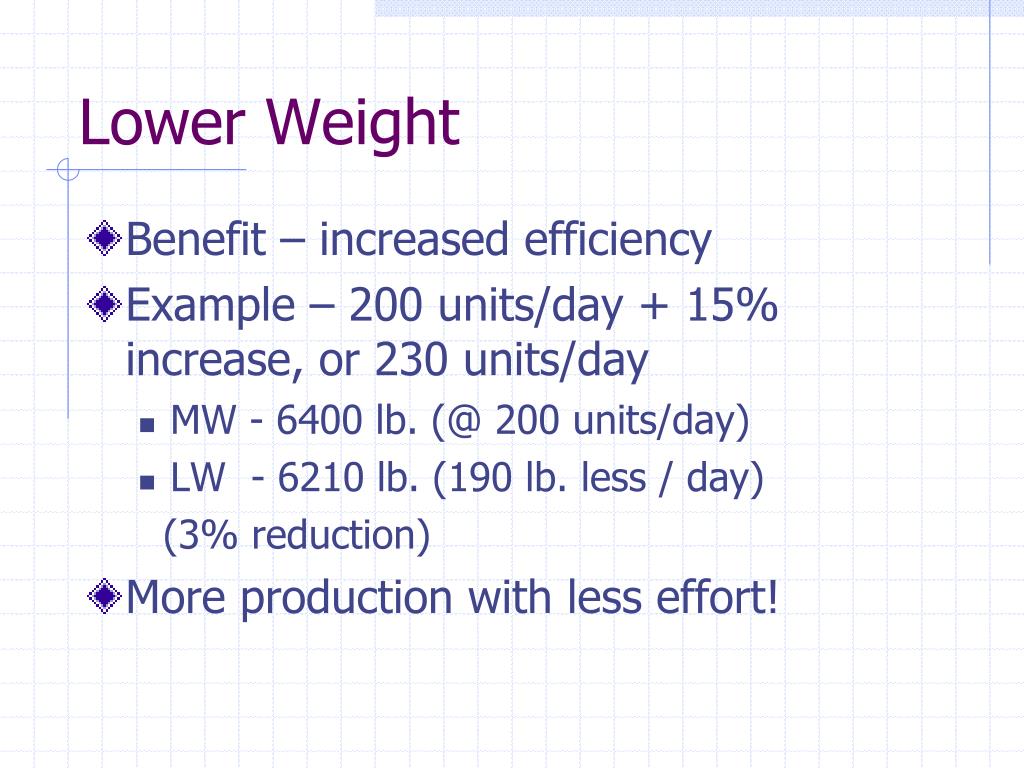 Lower Weight

Benefit – increased efficiency

Example – 200 units/day + 15% increase, or 230 units/day

MW - 6400 lb. (@ 200 units/day)

LW - 6210 lb. (190 lb. less / day)

(3% reduction)

More production with less effort!